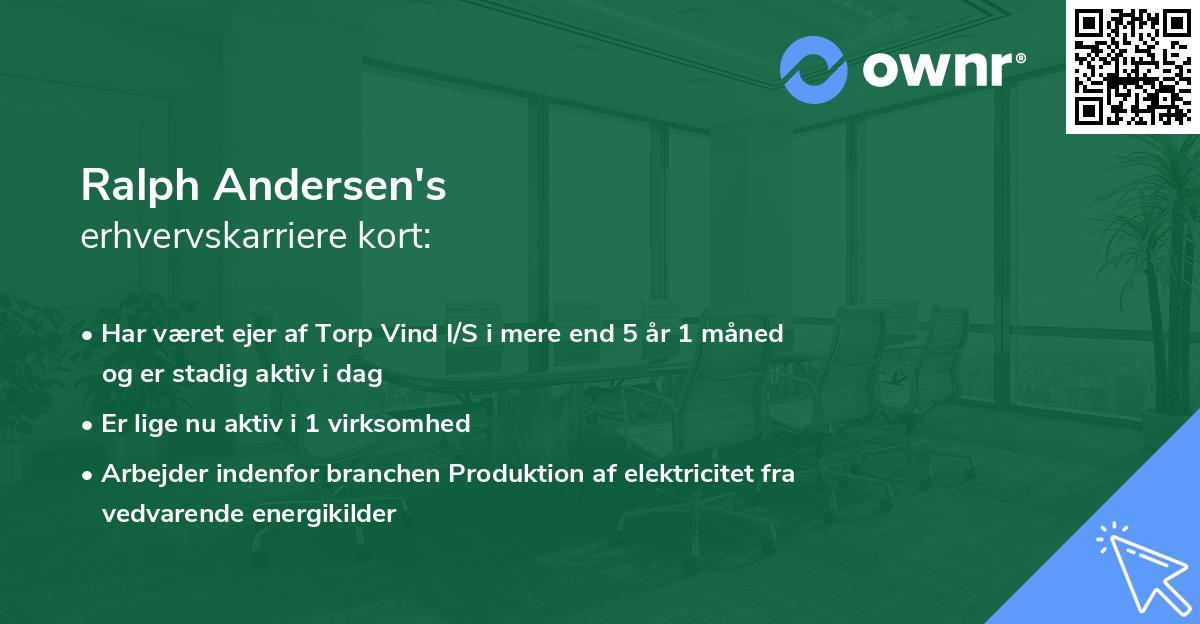 ownr®

Ralph Andersen's
erhvervskarriere kort:

• Har været ejer af Torp Vind I/S i mere end 5 år 1 måned og er stadig aktiv i dag

• Er lige nu aktiv i 1 virksomhed

• Arbejder indenfor branchen Produktion af elektricitet fra vedvarende energikilder